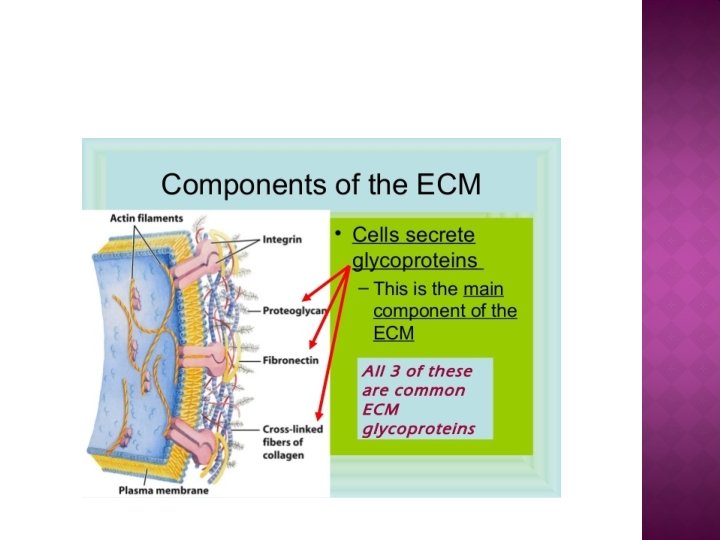 Components of the ECM

Actin filaments
Integrin
Proteoglycan
Fibronectin
Cross-linked fibers of collagen
Plasma membrane

• Cells secrete glycoproteins
– This is the main component of the ECM

All 3 of these are common ECM glycoproteins